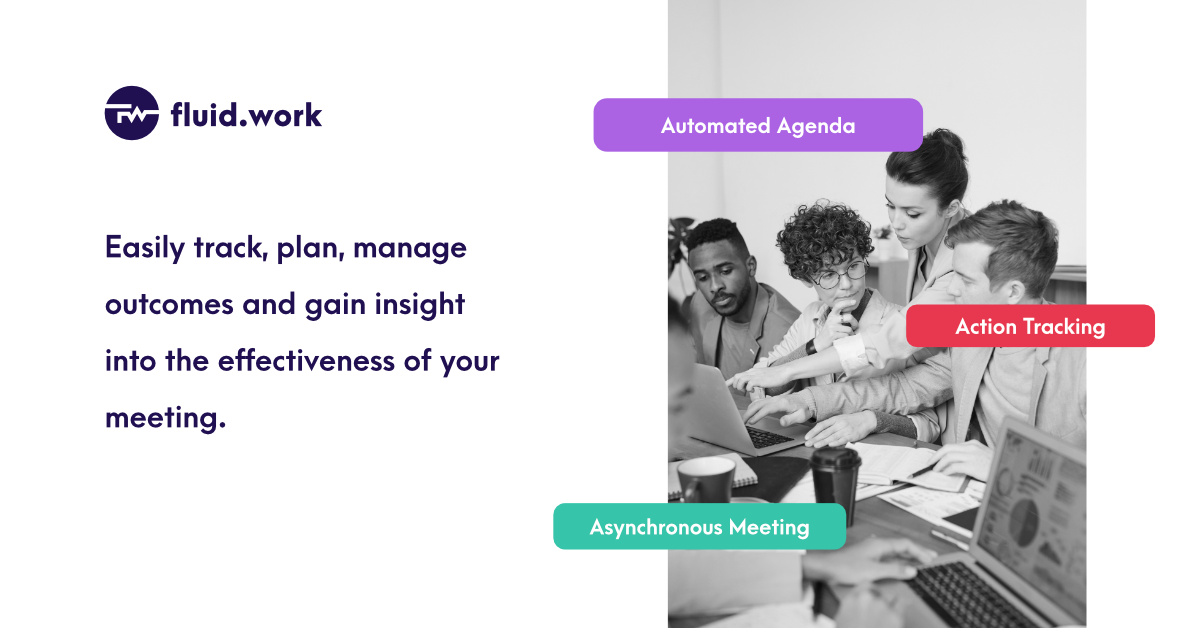 fluid.work

Easily track, plan, manage outcomes and gain insight into the effectiveness of your meeting.

Automated Agenda

Action Tracking

Asynchronous Meeting